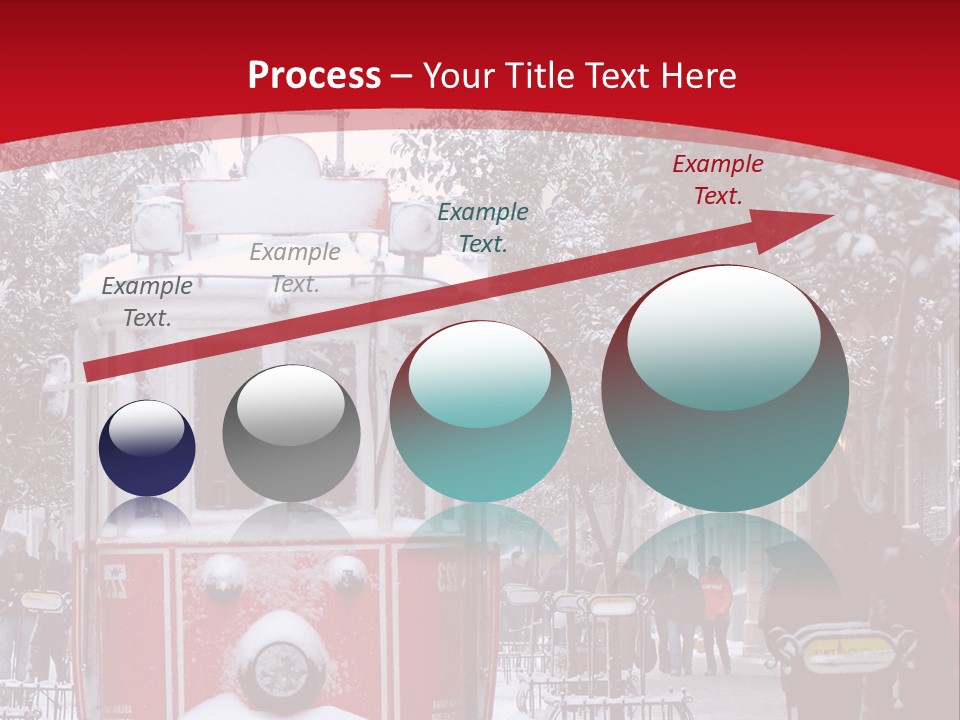 Process – Your Title Text Here

Example Text.

Example Text.

Example Text.

Example Text.